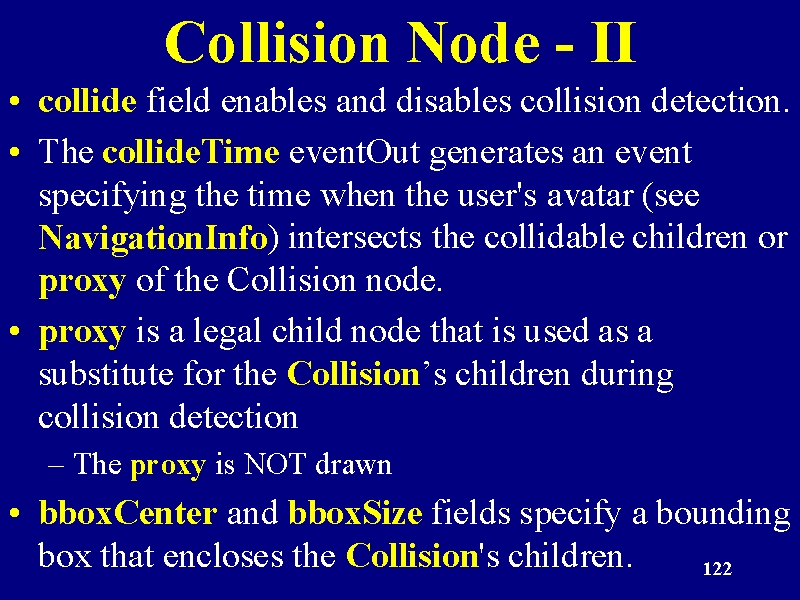 Collision Node - II

• collide field enables and disables collision detection.

• The collideTime eventOut generates an event specifying the time when the user's avatar (see NavigationInfo) intersects the collidable children or proxy of the Collision node.

• proxy is a legal child node that is used as a substitute for the Collision’s children during collision detection

– The proxy is NOT drawn

• bboxCenter and bboxSize fields specify a bounding box that encloses the Collision's children.

122